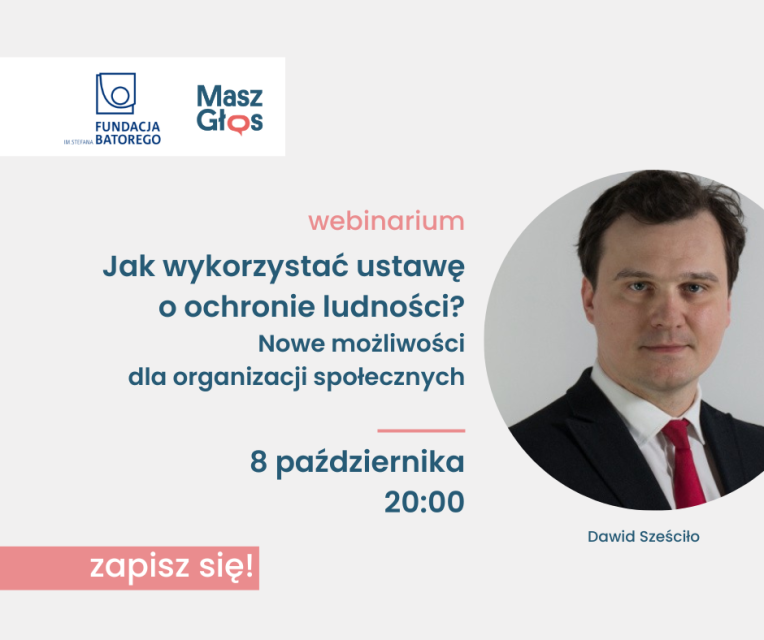 FUNDACJA
IM. STEFANA BATOREGO

Masz Głos

webinarium

Jak wykorzystać ustawę o ochronie ludności?

Nowe możliwości dla organizacji społecznych

8 października
20:00

Dawid Sześciło

zapisz się!